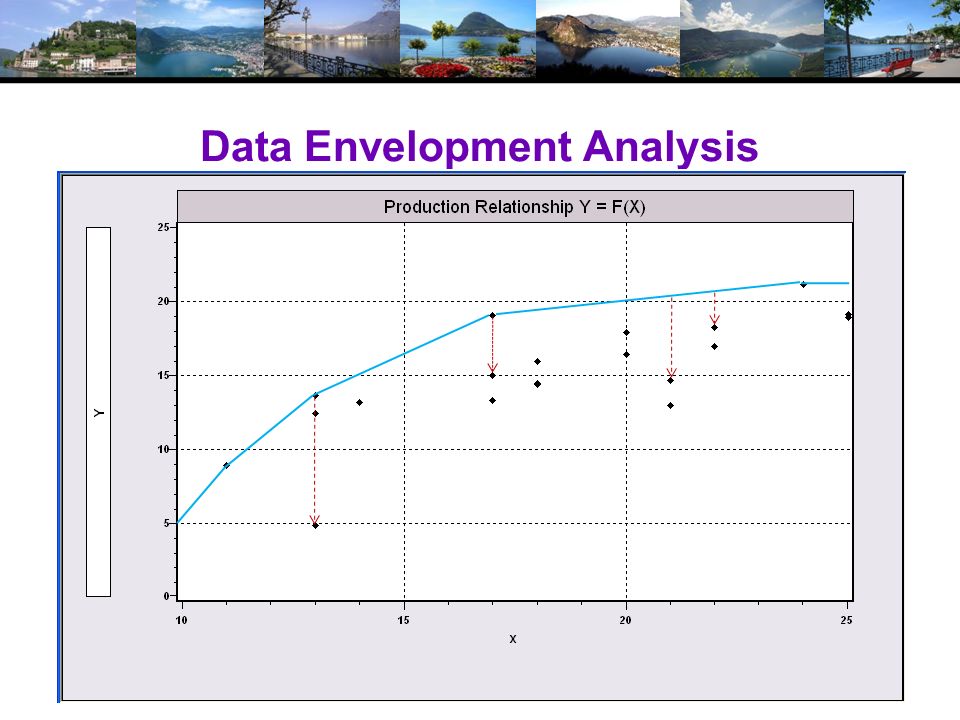 Data Envelopment Analysis

Production Relationship Y = F(X)

Y

25
20
15
10
5
0

10
15
20
25

X